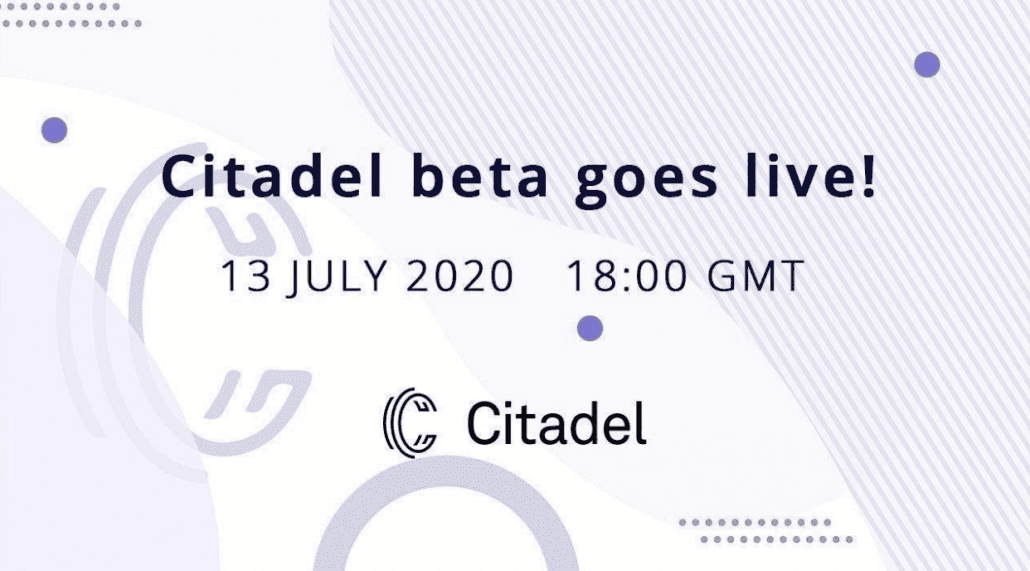 Citadel beta goes live!

13 JULY 2020 18:00 GMT

Citadel